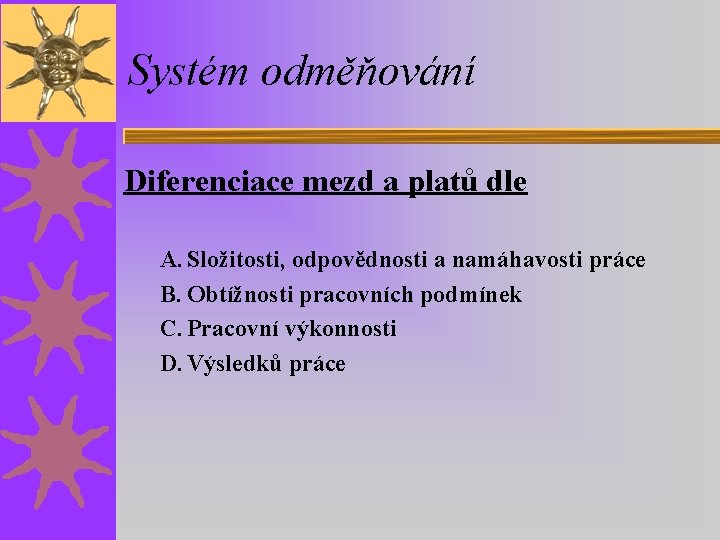 Systém odměňování

Diferenciace mezd a platů dle

A. Složitosti, odpovědnosti a namáhavosti práce
B. Obtížnosti pracovních podmínek
C. Pracovní výkonnosti
D. Výsledků práce